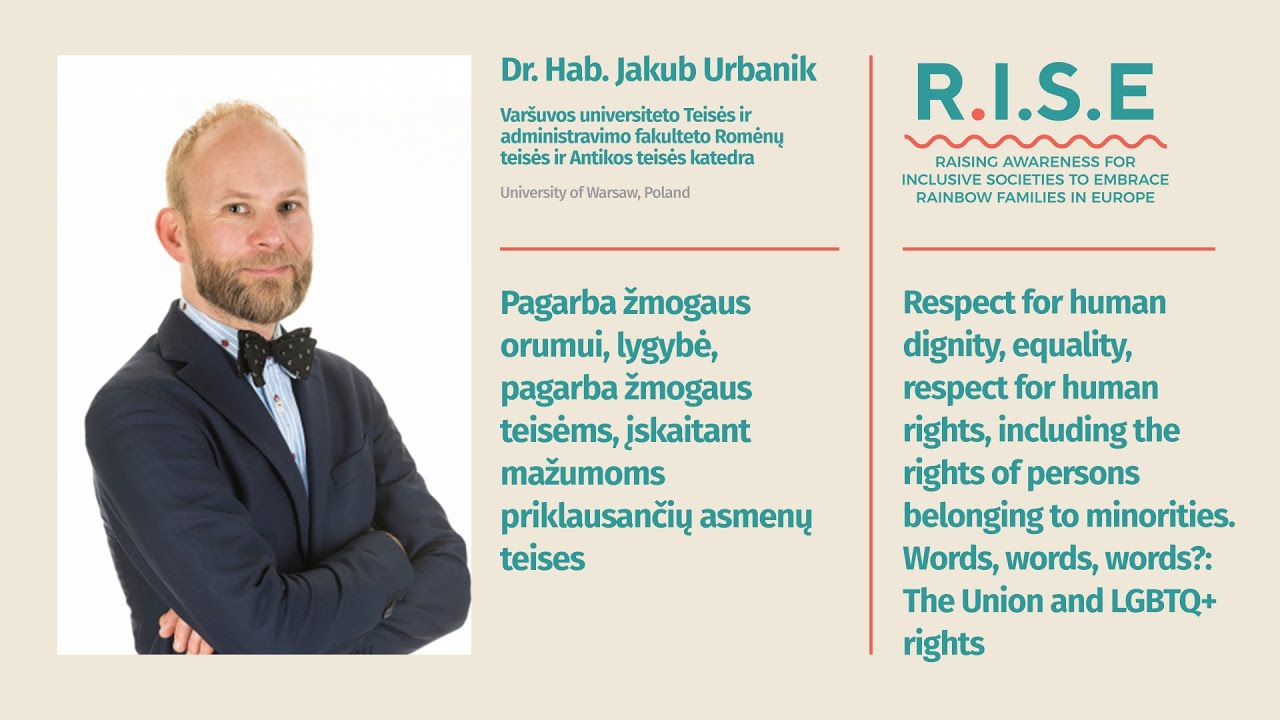 Dr. Hab. Jakub Urbanik

Varšuvos universiteto Teisės ir administravimo fakulteto Romėnų teisės ir Antikos teisės katedra

University of Warsaw, Poland

Pagarba žmogaus orumui, lygybė, pagarba žmogaus teisėms, įskaitant mažumoms priklausančių asmenų teises

R.I.S.E

RAISING AWARENESS FOR INCLUSIVE SOCIETIES TO EMBRACE RAINBOW FAMILIES IN EUROPE

Respect for human dignity, equality, respect for human rights, including the rights of persons belonging to minorities. Words, words, words?: The Union and LGBTQ+ rights